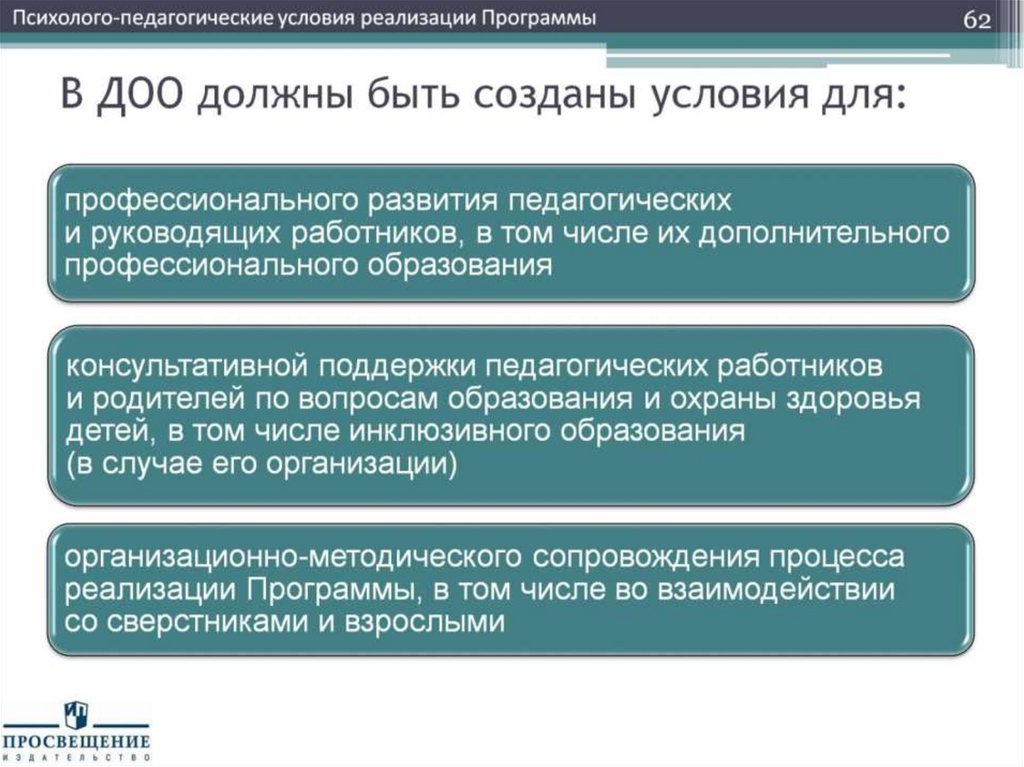 Психолого-педагогические условия реализации Программы

62

В ДОО должны быть созданы условия для:

профессионального развития педагогических и руководящих работников, в том числе их дополнительного профессионального образования

консультативной поддержки педагогических работников и родителей по вопросам образования и охраны здоровья детей, в том числе инклюзивного образования (в случае его организации)

организационно-методического сопровождения процесса реализации Программы, в том числе во взаимодействии со сверстниками и взрослыми

ПРОСВЕЩЕНИЕ
ИЗДАТЕЛЬСТВО